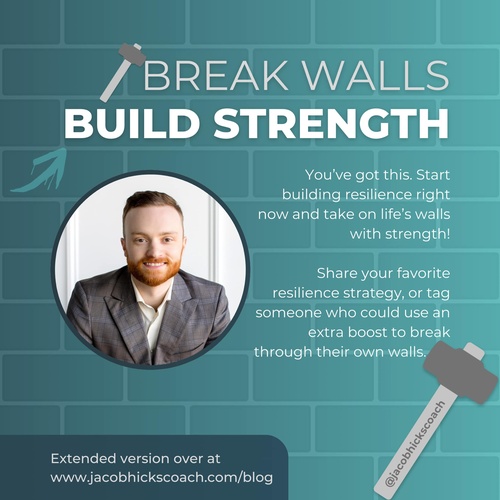 BREAK WALLS
BUILD STRENGTH

You've got this. Start building resilience right now and take on life's walls with strength!

Share your favorite resilience strategy, or tag someone who could use an extra boost to break through their own walls.

@jacobhickscoach

Extended version over at www.jacobhickscoach.com/blog